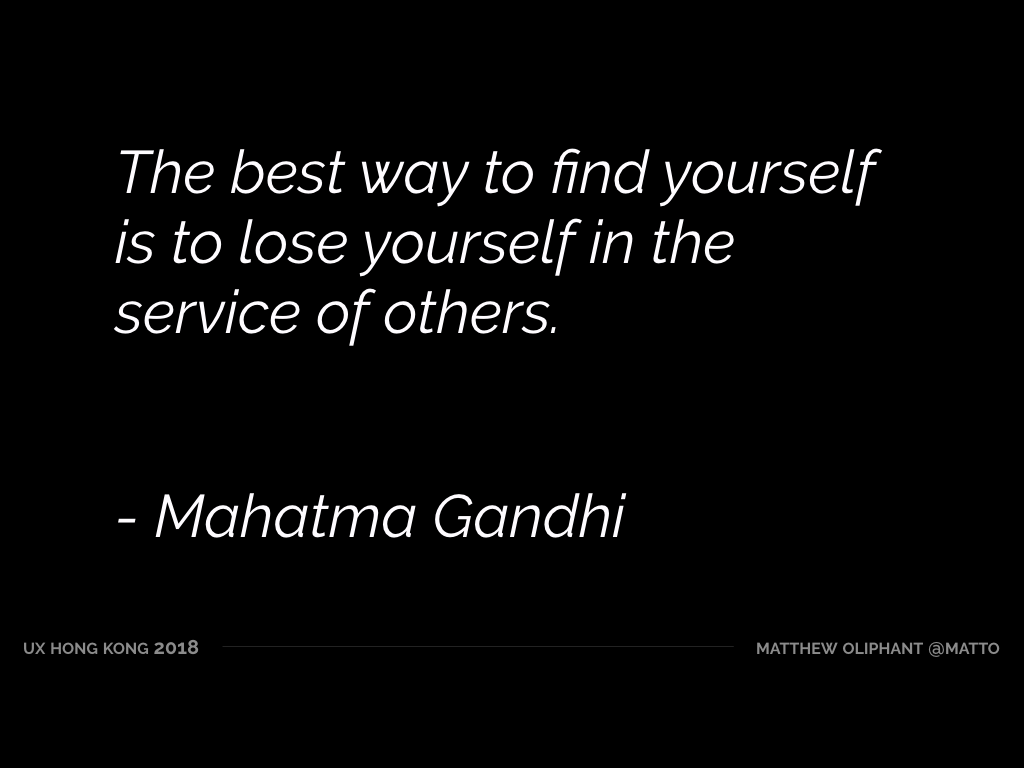 The best way to find yourself is to lose yourself in the service of others.

- Mahatma Gandhi

UX HONG KONG 2018

MATTHEW OLIPHANT @MATTO